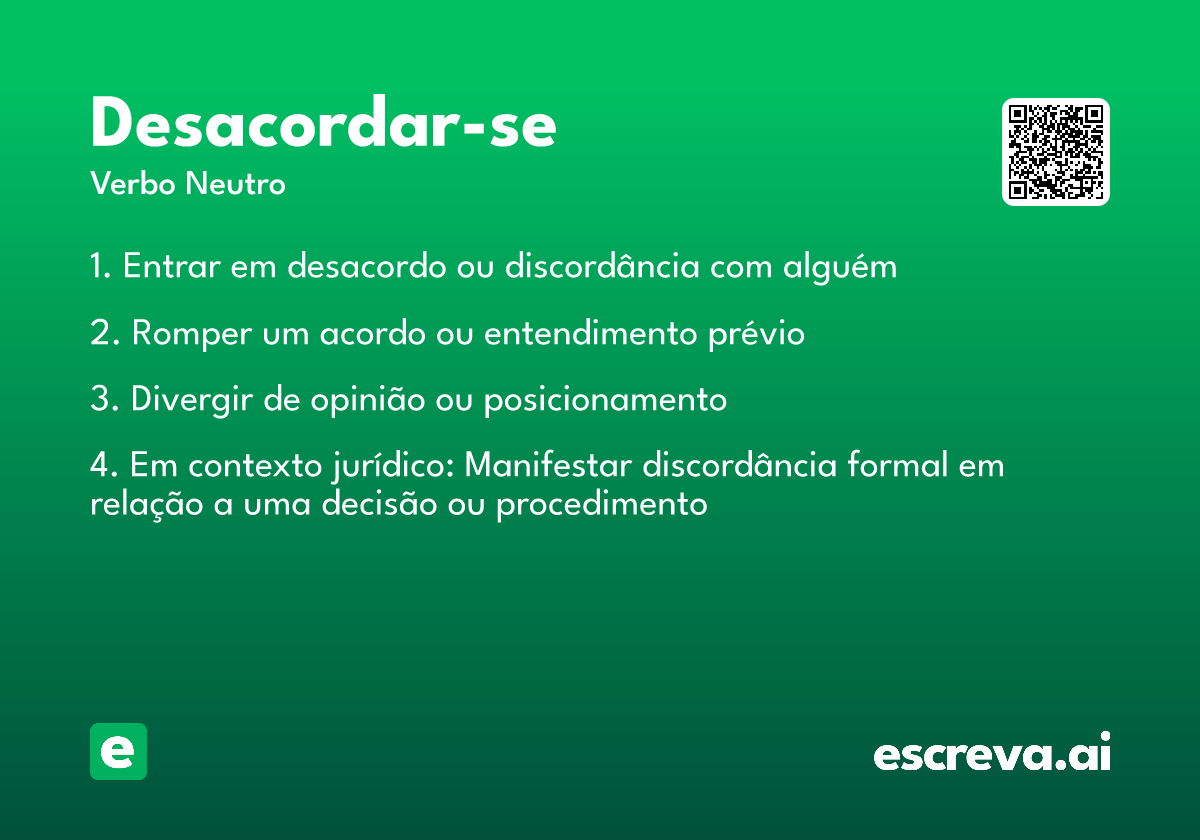 Desacordar-se
Verbo Neutro

1. Entrar em desacordo ou discordância com alguém

2. Romper um acordo ou entendimento prévio

3. Divergir de opinião ou posicionamento

4. Em contexto jurídico: Manifestar discordância formal em relação a uma decisão ou procedimento

e

escreva.ai